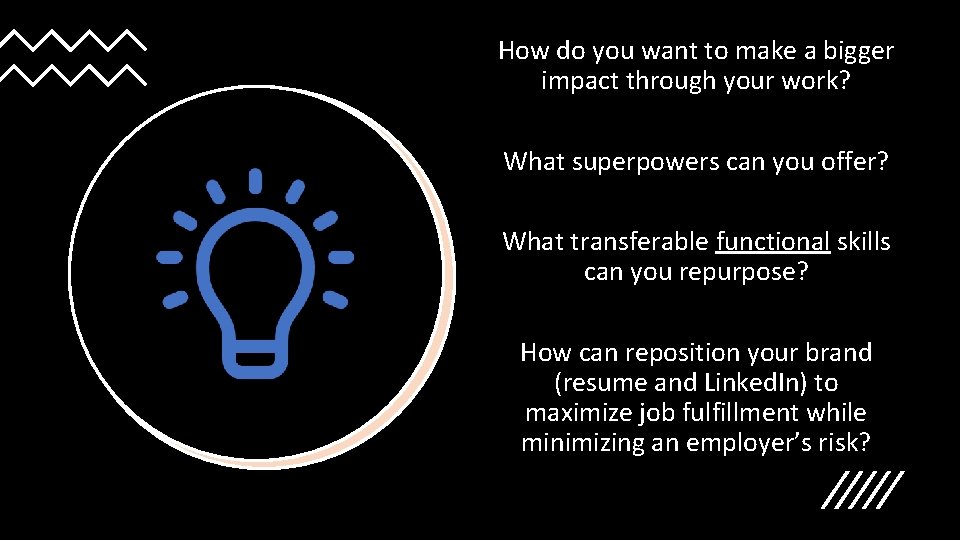 How do you want to make a bigger impact through your work?

What superpowers can you offer?

What transferable functional skills can you repurpose?

How can reposition your brand (resume and LinkedIn) to maximize job fulfillment while minimizing an employer's risk?